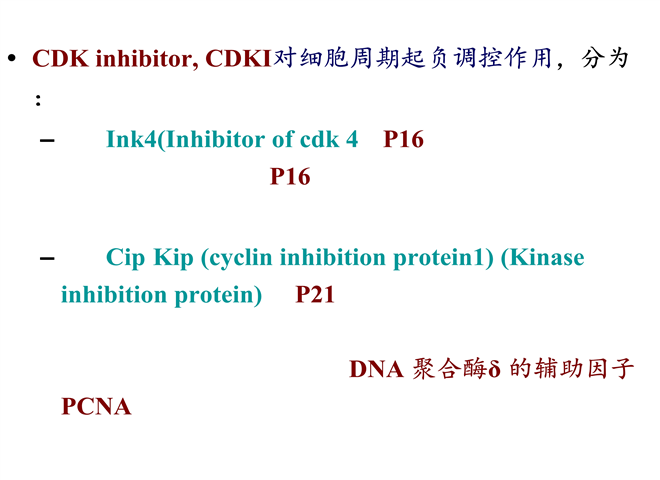 • CDK inhibitor, CDKI对细胞周期起负调控作用，分为：

– Ink4(Inhibitor of cdk 4 P16
P16

– Cip Kip (cyclin inhibition protein1) (Kinase inhibition protein) P21

DNA 聚合酶δ 的辅助因子
PCNA